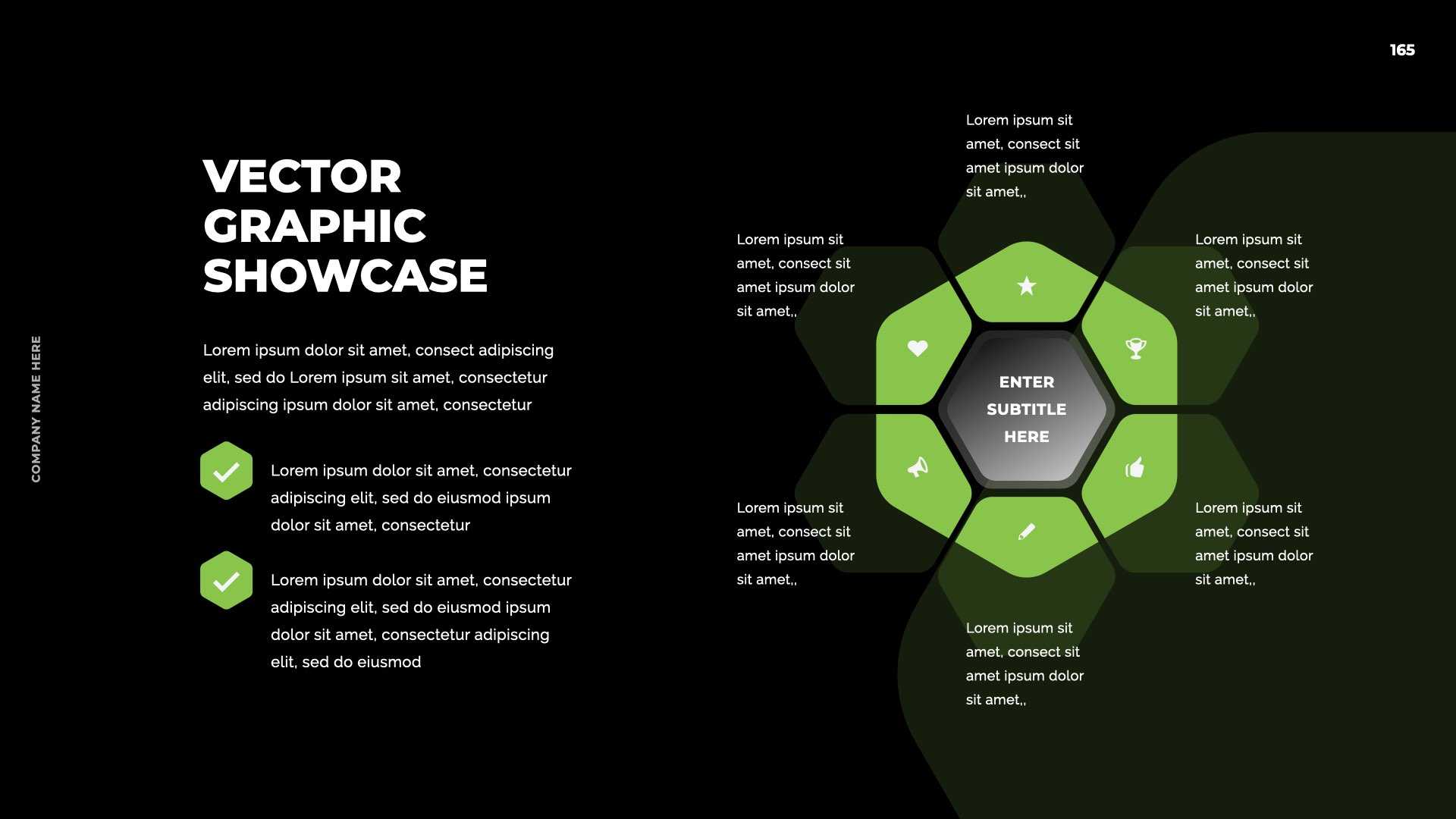 165

COMPANY NAME HERE

VECTOR GRAPHIC SHOWCASE

Lorem ipsum dolor sit amet, consect adipiscing elit, sed do Lorem ipsum sit amet, consectetur adipiscing ipsum dolor sit amet, consectetur

Lorem ipsum dolor sit amet, consectetur adipiscing elit, sed do eiusmod ipsum dolor sit amet, consectetur

Lorem ipsum dolor sit amet, consectetur adipiscing elit, sed do eiusmod ipsum dolor sit amet, consectetur adipiscing elit, sed do eiusmod

Lorem ipsum sit amet, consect sit amet ipsum dolor sit amet,,

Lorem ipsum sit amet, consect sit amet ipsum dolor sit amet,,

Lorem ipsum sit amet, consect sit amet ipsum dolor sit amet,,

ENTER SUBTITLE HERE

Lorem ipsum sit amet, consect sit amet ipsum dolor sit amet,,

Lorem ipsum sit amet, consect sit amet ipsum dolor sit amet,,

Lorem ipsum sit amet, consect sit amet ipsum dolor sit amet,,